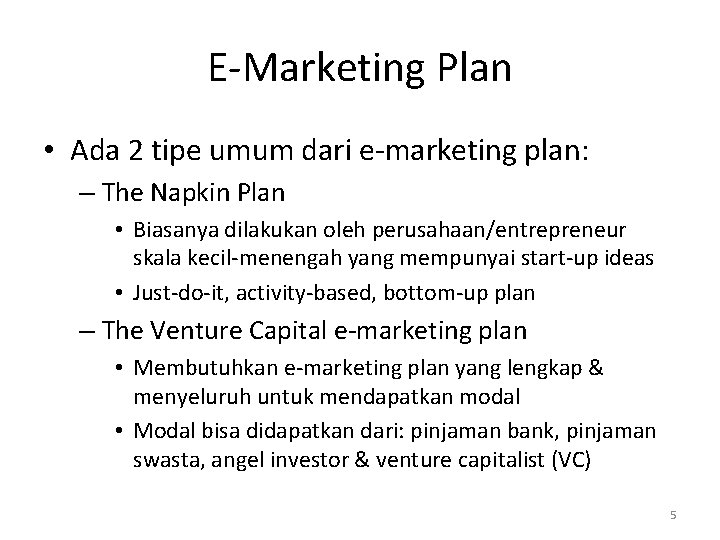 E-Marketing Plan

• Ada 2 tipe umum dari e-marketing plan:
– The Napkin Plan
• Biasanya dilakukan oleh perusahaan/entrepreneur skala kecil-menengah yang mempunyai start-up ideas
• Just-do-it, activity-based, bottom-up plan
– The Venture Capital e-marketing plan
• Membutuhkan e-marketing plan yang lengkap & menyeluruh untuk mendapatkan modal
• Modal bisa didapatkan dari: pinjaman bank, pinjaman swasta, angel investor & venture capitalist (VC)

5